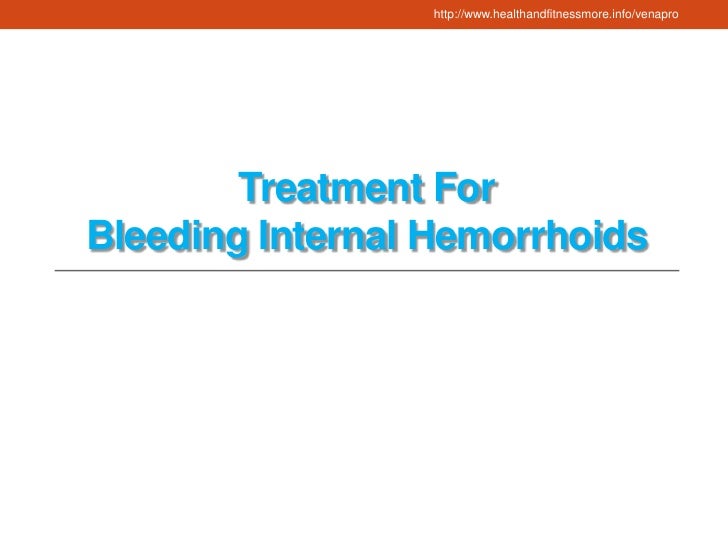 http://www.healthandfitnessmore.info/venapro

Treatment For
Bleeding Internal Hemorrhoids